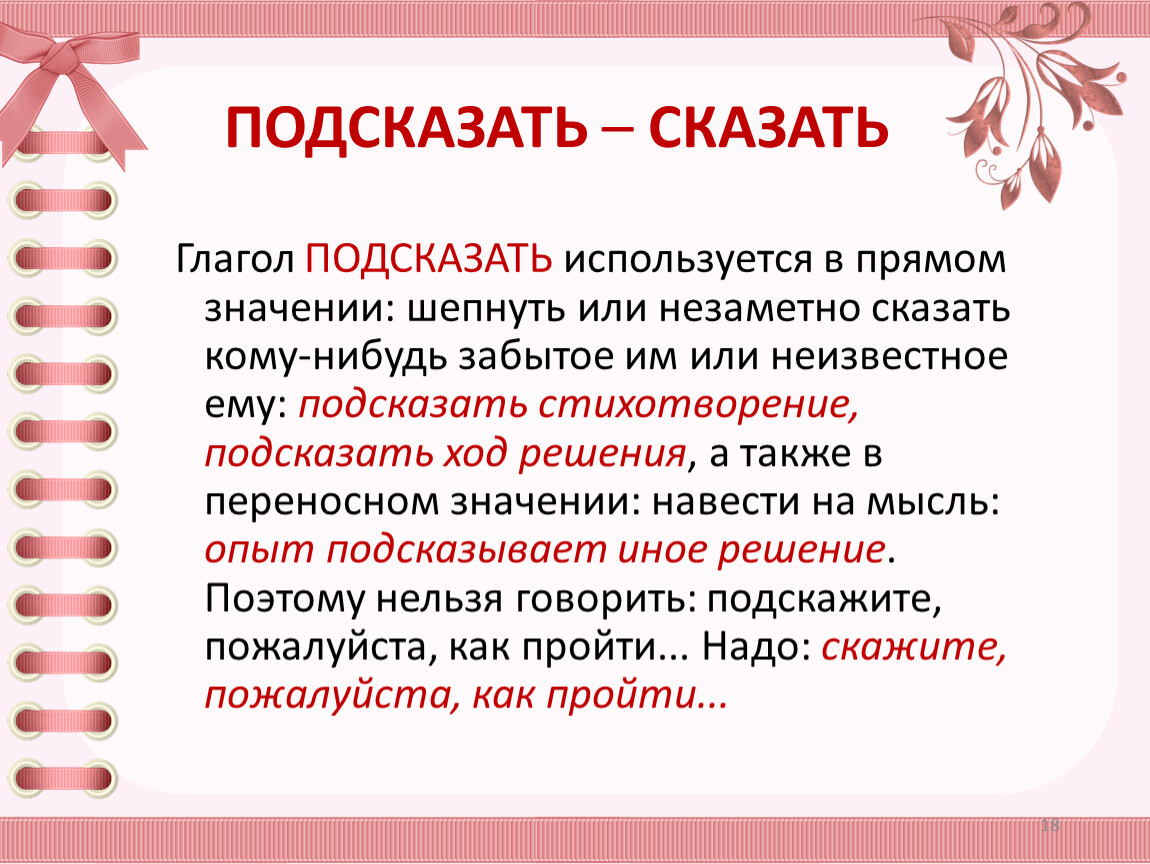 ПОДСКАЗАТЬ – СКАЗАТЬ

Глагол ПОДСКАЗАТЬ используется в прямом значении: шепнуть или незаметно сказать кому-нибудь забытое им или неизвестное ему: подсказать стихотворение, подсказать ход решения, а также в переносном значении: навести на мысль: опыт подсказывает иное решение. Поэтому нельзя говорить: подскажите, пожалуйста, как пройти... Надо: скажите, пожалуйста, как пройти...

18